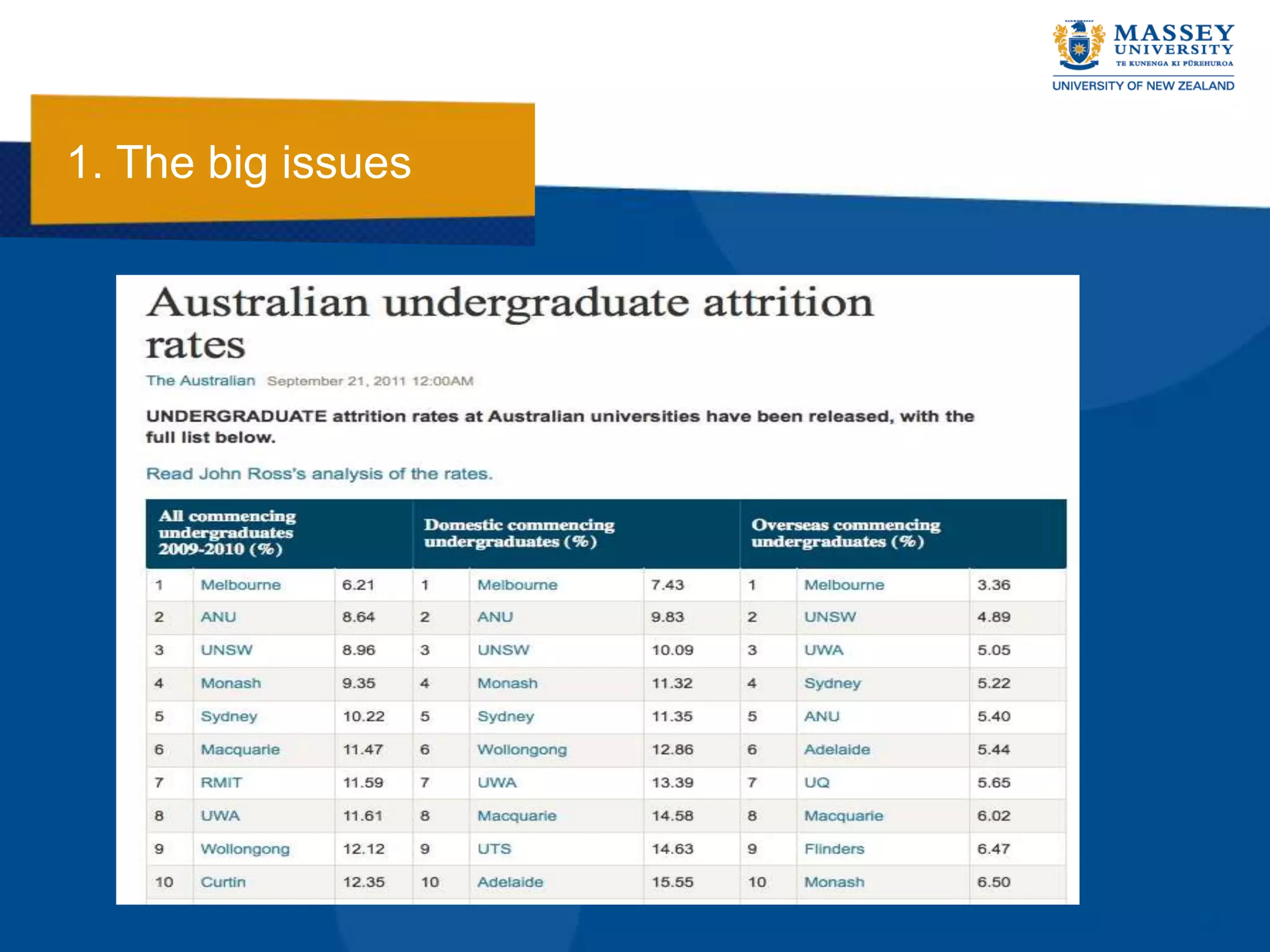 MASSEY UNIVERSITY
TE KUNENGA KI PŪREHUROA
UNIVERSITY OF NEW ZEALAND

1. The big issues

Australian undergraduate attrition rates

The Australian September 21, 2011 12:00AM

UNDERGRADUATE attrition rates at Australian universities have been released, with the full list below.

Read John Ross's analysis of the rates.

| All commencing undergraduates 2009-2010 (%) | | | Domestic commencing undergraduates (%) | | | Overseas commencing undergraduates (%) | | |
|---|---|---|---|---|---|---|---|---|
| 1 | Melbourne | 6.21 | 1 | Melbourne | 7.43 | 1 | Melbourne | 3.36 |
| 2 | ANU | 8.64 | 2 | ANU | 9.83 | 2 | UNSW | 4.89 |
| 3 | UNSW | 8.96 | 3 | UNSW | 10.09 | 3 | UWA | 5.05 |
| 4 | Monash | 9.35 | 4 | Monash | 11.32 | 4 | Sydney | 5.22 |
| 5 | Sydney | 10.22 | 5 | Sydney | 11.35 | 5 | ANU | 5.40 |
| 6 | Macquarie | 11.47 | 6 | Wollongong | 12.86 | 6 | Adelaide | 5.44 |
| 7 | RMIT | 11.59 | 7 | UWA | 13.39 | 7 | UQ | 5.65 |
| 8 | UWA | 11.61 | 8 | Macquarie | 14.58 | 8 | Macquarie | 6.02 |
| 9 | Wollongong | 12.12 | 9 | UTS | 14.63 | 9 | Flinders | 6.47 |
| 10 | Curtin | 12.35 | 10 | Adelaide | 15.55 | 10 | Monash | 6.50 |